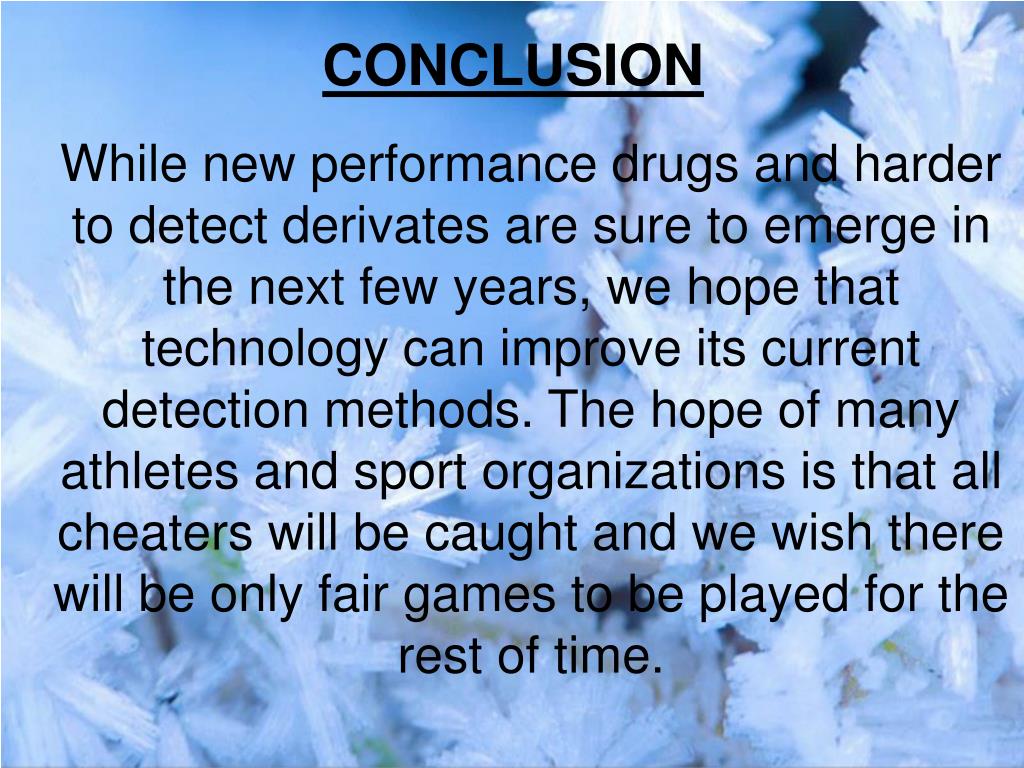 CONCLUSION

While new performance drugs and harder to detect derivates are sure to emerge in the next few years, we hope that technology can improve its current detection methods. The hope of many athletes and sport organizations is that all cheaters will be caught and we wish there will be only fair games to be played for the rest of time.